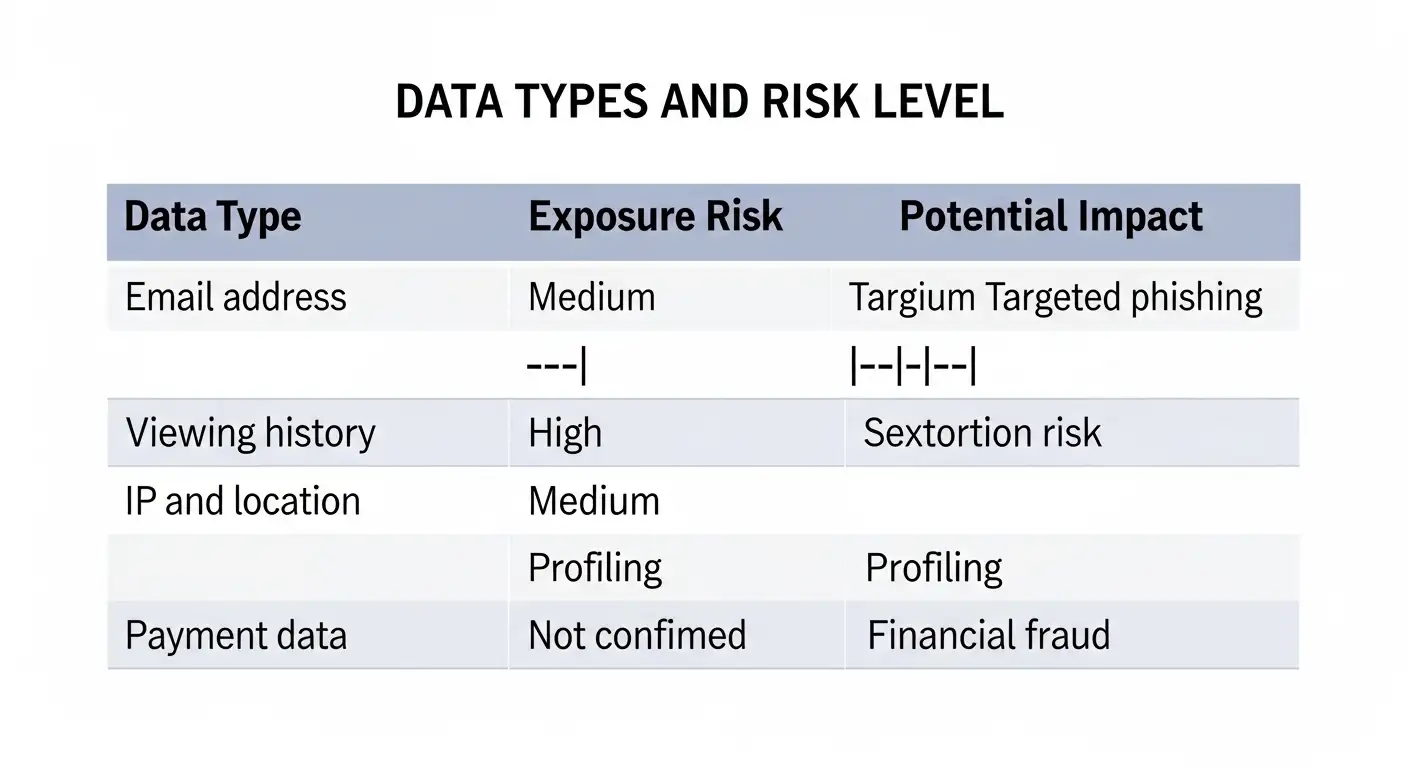 DATA TYPES AND RISK LEVEL

| Data Type | Exposure Risk | Potential Impact |
|---|---|---|
| Email address | Medium | Targium Targeted phishing |
| | ---\| | \|--\|-\|--\| |
| Viewing history | High | Sextortion risk |
| IP and location | Medium | |
| | Profiling | Profiling |
| Payment data | Not confimed | Financial fraud |